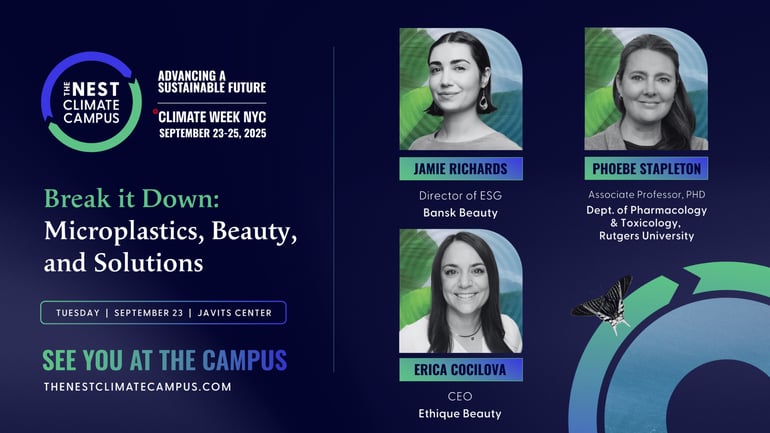 THE NEST CLIMATE CAMPUS

ADVANCING A SUSTAINABLE FUTURE

CLIMATE WEEK NYC
SEPTEMBER 23-25, 2025

Break it Down:
Microplastics, Beauty, and Solutions

TUESDAY | SEPTEMBER 23 | JAVITS CENTER

SEE YOU AT THE CAMPUS
THENESTCLIMATECAMPUS.COM

JAMIE RICHARDS
Director of ESG
Bansk Beauty

PHOEBE STAPLETON
Associate Professor, PHD
Dept. of Pharmacology & Toxicology, Rutgers University

ERICA COCILOVA
CEO
Ethique Beauty